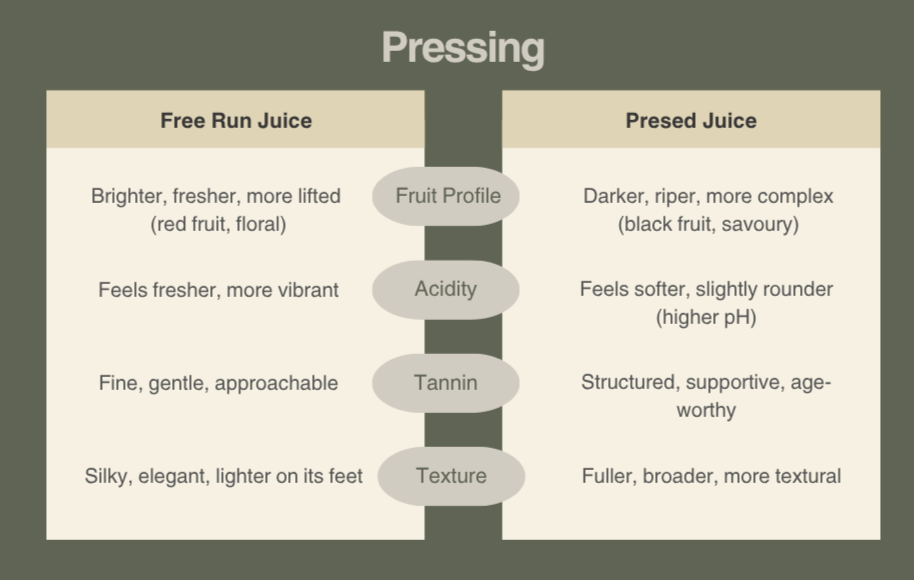 Pressing

| Free Run Juice | | Presed Juice |
|---|---|---|
| Brighter, fresher, more lifted (red fruit, floral) | Fruit Profile | Darker, riper, more complex (black fruit, savoury) |
| Feels fresher, more vibrant | Acidity | Feels softer, slightly rounder (higher pH) |
| Fine, gentle, approachable | Tannin | Structured, supportive, age-worthy |
| Silky, elegant, lighter on its feet | Texture | Fuller, broader, more textural |